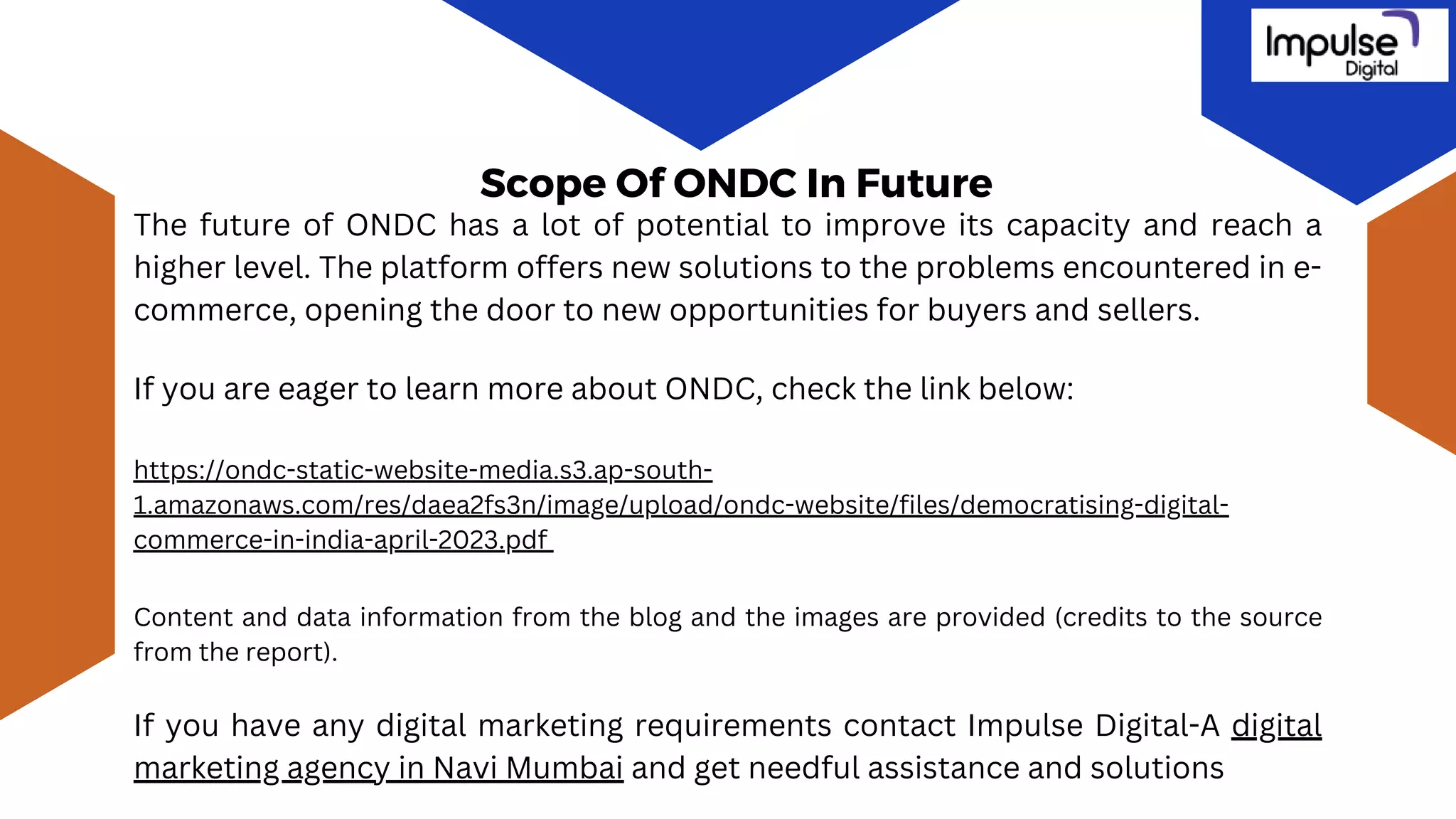 Impulse Digital

Scope Of ONDC In Future

The future of ONDC has a lot of potential to improve its capacity and reach a higher level. The platform offers new solutions to the problems encountered in e-commerce, opening the door to new opportunities for buyers and sellers.

If you are eager to learn more about ONDC, check the link below:

https://ondc-static-website-media.s3.ap-south-1.amazonaws.com/res/daea2fs3n/image/upload/ondc-website/files/democratising-digital-commerce-in-india-april-2023.pdf

Content and data information from the blog and the images are provided (credits to the source from the report).

If you have any digital marketing requirements contact Impulse Digital-A digital marketing agency in Navi Mumbai and get needful assistance and solutions